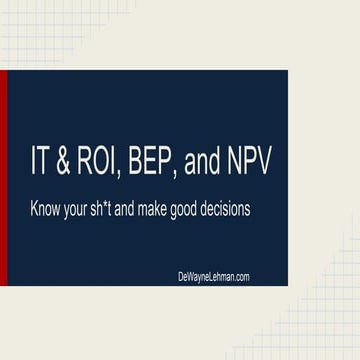 IT & ROI, BEP, and NPV

Know your sh*t and make good decisions

DeWayneLehman.com